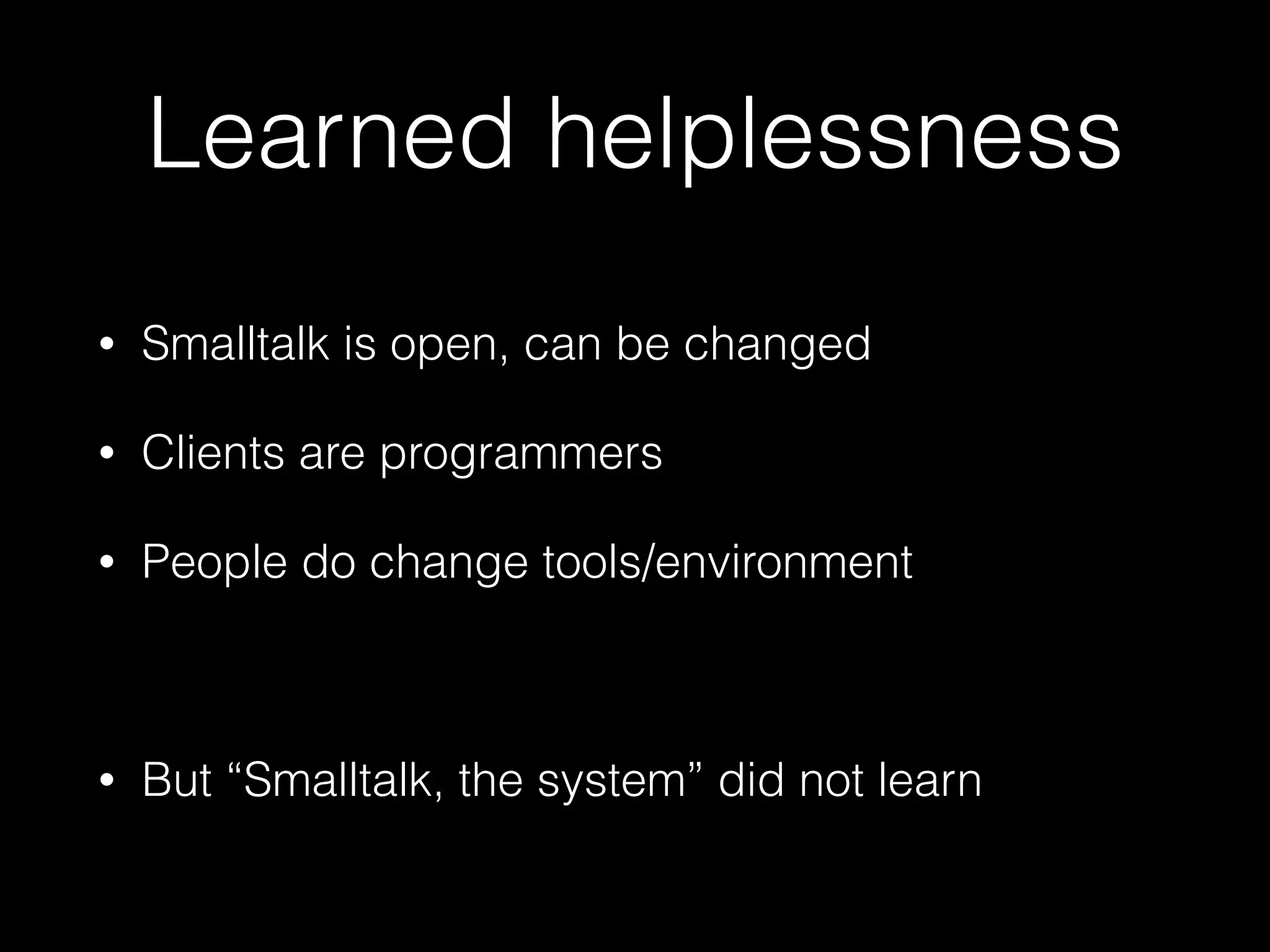 Learned helplessness

• Smalltalk is open, can be changed

• Clients are programmers

• People do change tools/environment

• But “Smalltalk, the system” did not learn